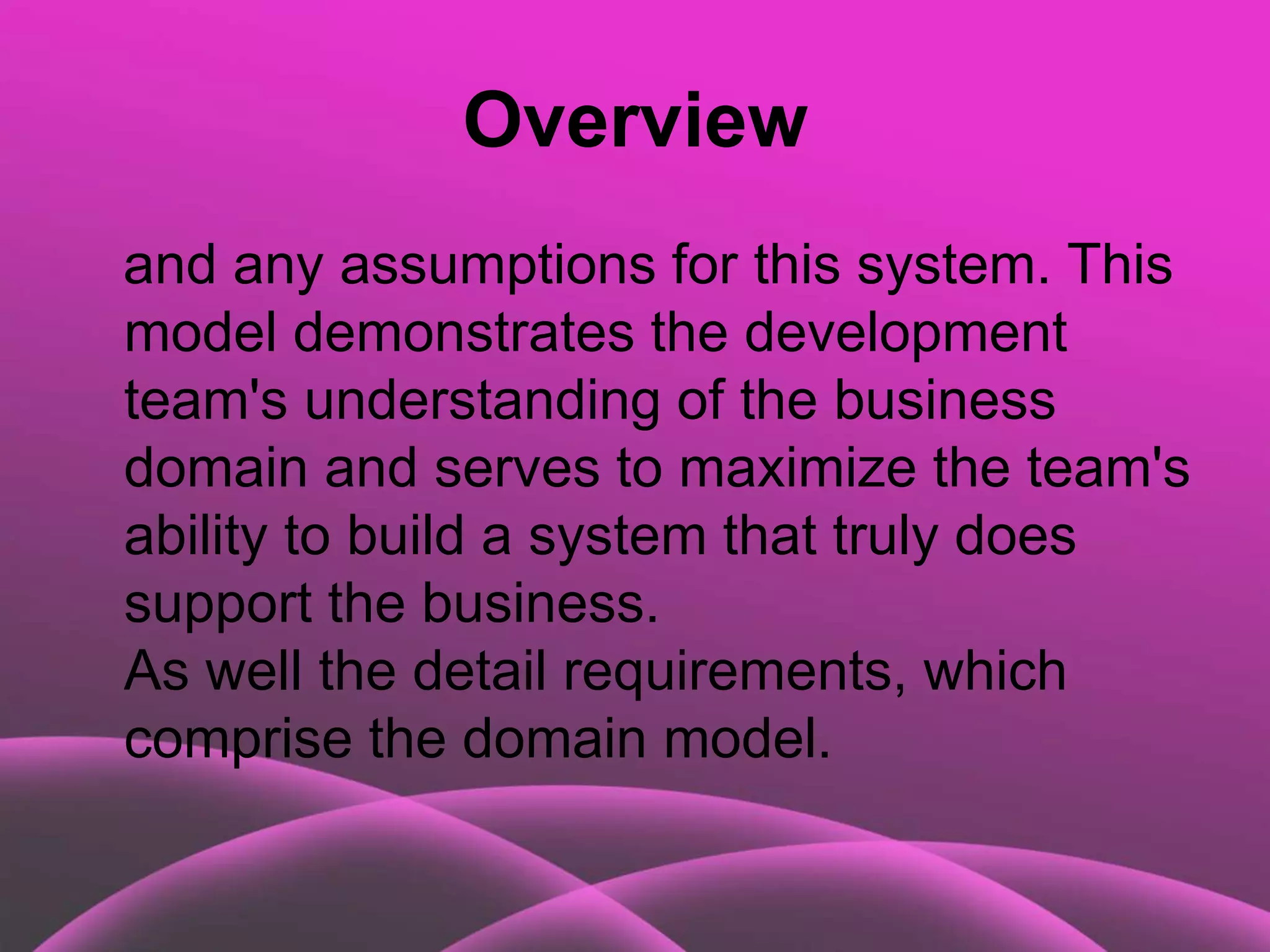 Overview

and any assumptions for this system. This model demonstrates the development team's understanding of the business domain and serves to maximize the team's ability to build a system that truly does support the business.
As well the detail requirements, which comprise the domain model.